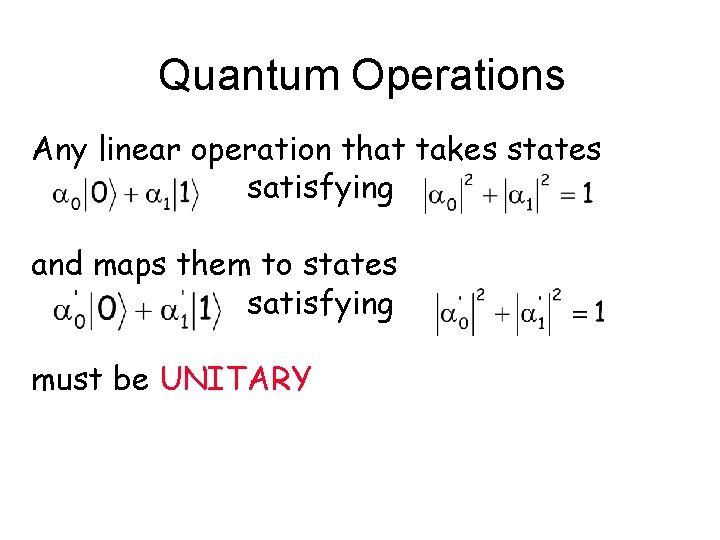 Quantum Operations

Any linear operation that takes states $\alpha_0|0\rangle + \alpha_1|1\rangle$ satisfying $|\alpha_0|^2 + |\alpha_1|^2 = 1$

and maps them to states $\alpha_0'|0\rangle + \alpha_1'|1\rangle$ satisfying $|\alpha_0'|^2 + |\alpha_1'|^2 = 1$

must be UNITARY